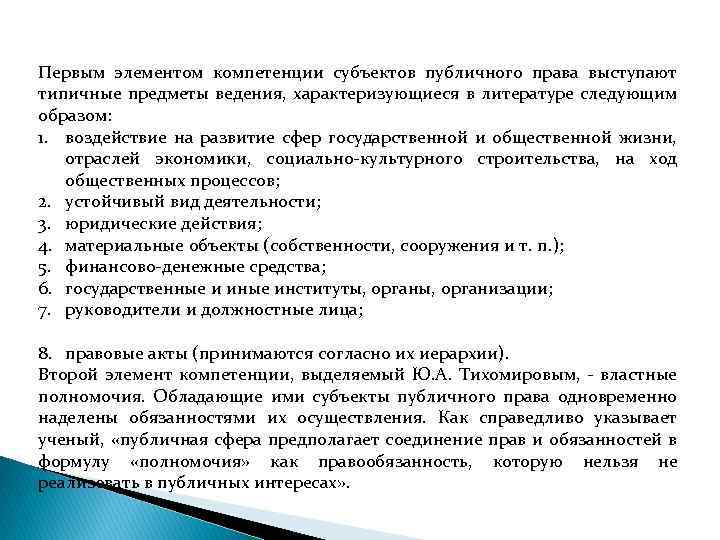 Первым элементом компетенции субъектов публичного права выступают типичные предметы ведения, характеризующиеся в литературе следующим образом:

1. воздействие на развитие сфер государственной и общественной жизни, отраслей экономики, социально-культурного строительства, на ход общественных процессов;
2. устойчивый вид деятельности;
3. юридические действия;
4. материальные объекты (собственности, сооружения и т. п.);
5. финансово-денежные средства;
6. государственные и иные институты, органы, организации;
7. руководители и должностные лица;

8. правовые акты (принимаются согласно их иерархии).

Второй элемент компетенции, выделяемый Ю.А. Тихомировым, - властные полномочия. Обладающие ими субъекты публичного права одновременно наделены обязанностями их осуществления. Как справедливо указывает ученый, «публичная сфера предполагает соединение прав и обязанностей в формулу «полномочия» как правообязанность, которую нельзя не реализовать в публичных интересах».